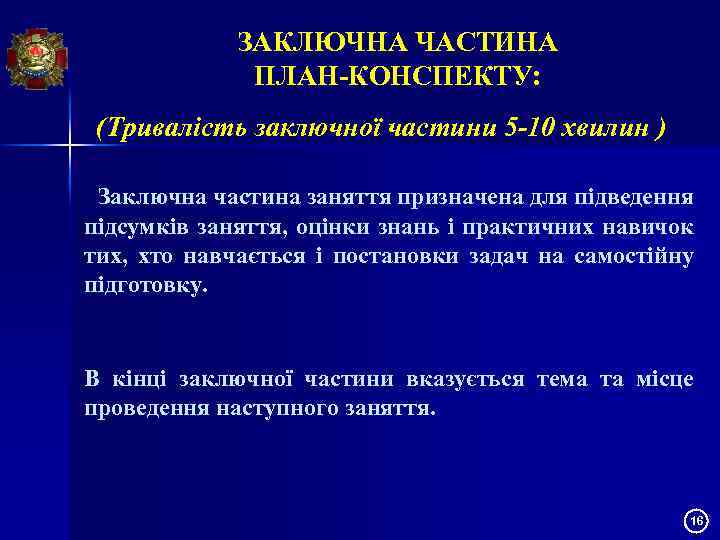 ЗАКЛЮЧНА ЧАСТИНА
ПЛАН-КОНСПЕКТУ:

(Тривалість заключної частини 5-10 хвилин )

Заключна частина заняття призначена для підведення підсумків заняття, оцінки знань і практичних навичок тих, хто навчається і постановки задач на самостійну підготовку.

В кінці заключної частини вказується тема та місце проведення наступного заняття.

16